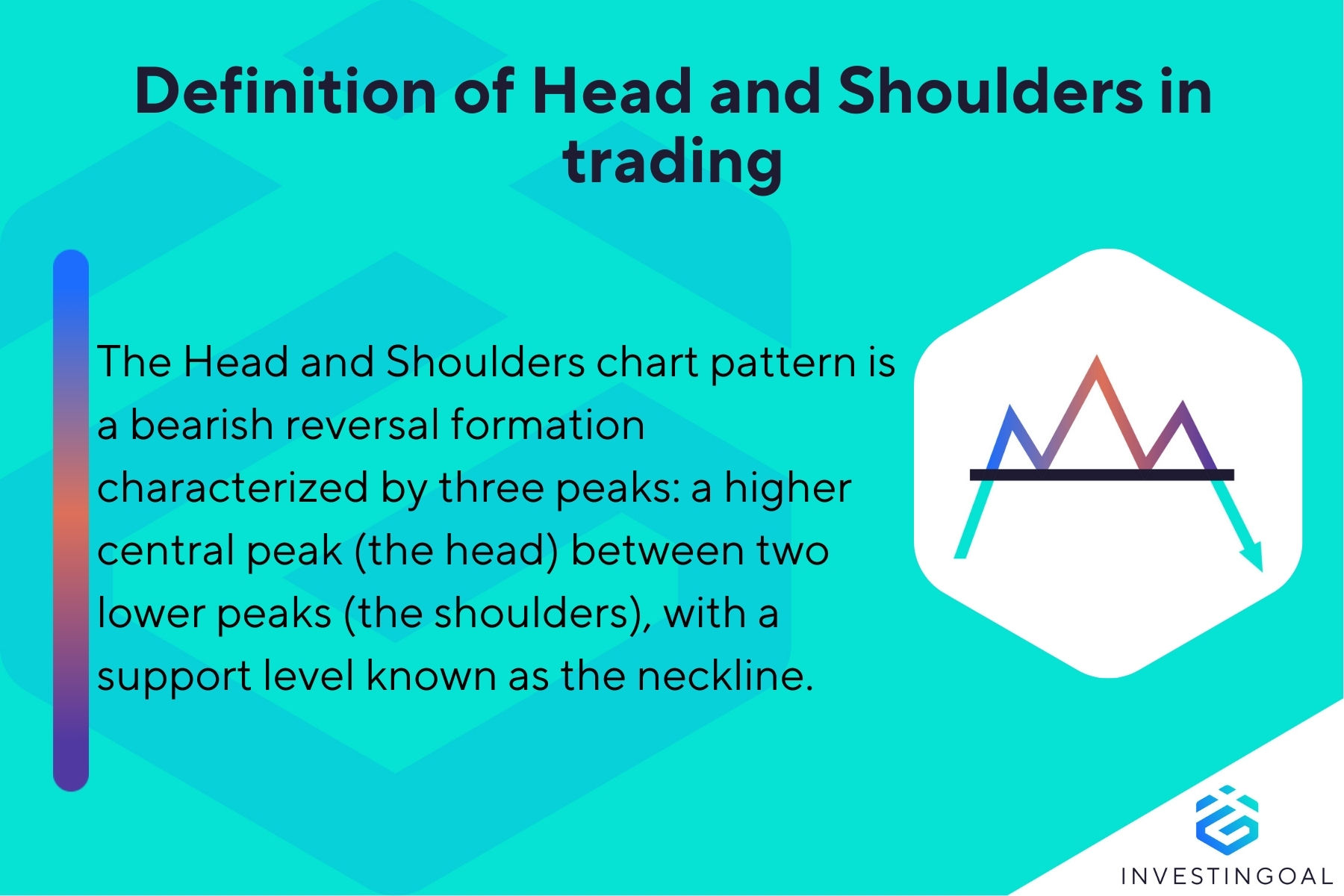 Definition of Head and Shoulders in trading

The Head and Shoulders chart pattern is a bearish reversal formation characterized by three peaks: a higher central peak (the head) between two lower peaks (the shoulders), with a support level known as the neckline.

INVESTINGOAL